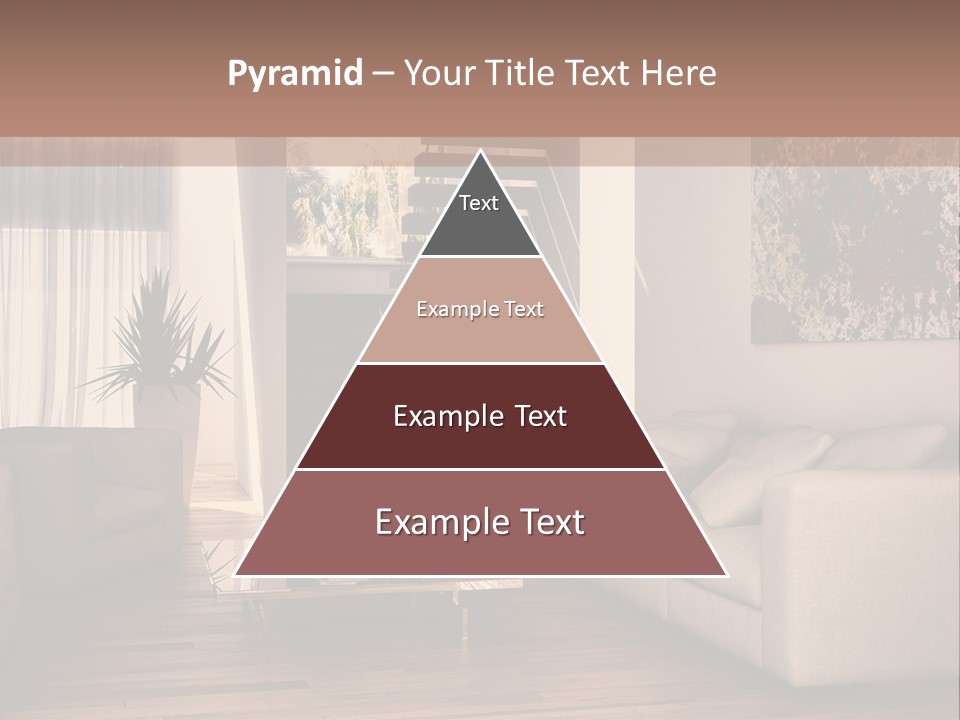 Pyramid – Your Title Text Here

Text

Example Text

Example Text

Example Text